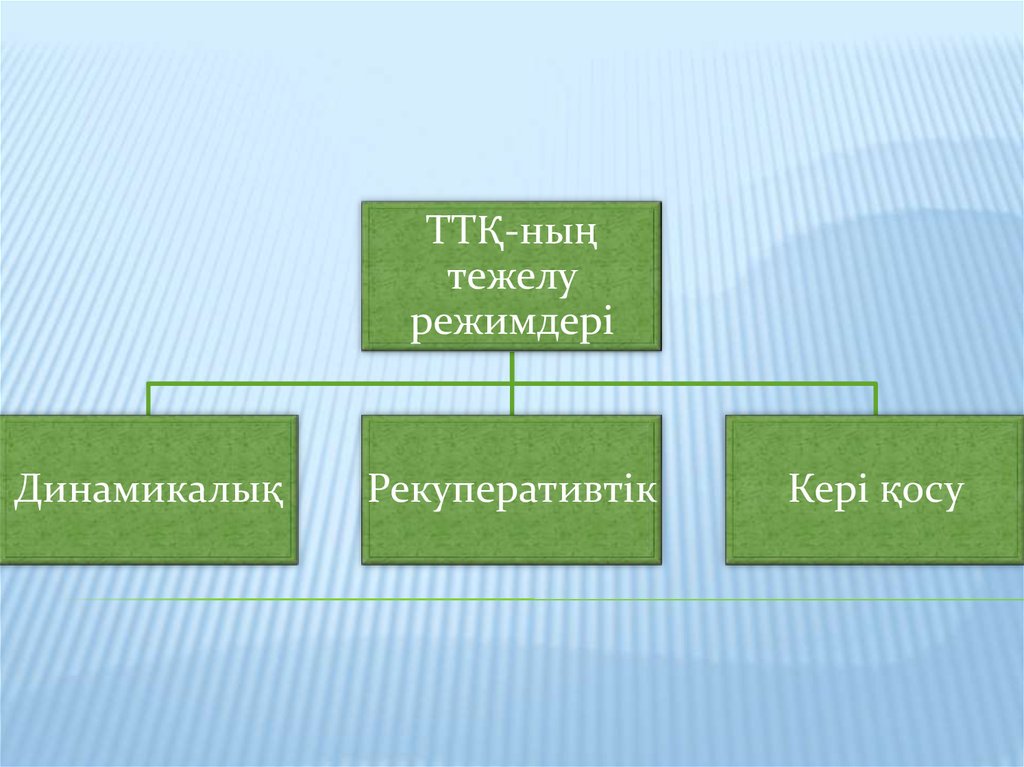 ТТҚ-ның тежелу режимдері

Динамикалық

Рекуперативтік

Кері қосу